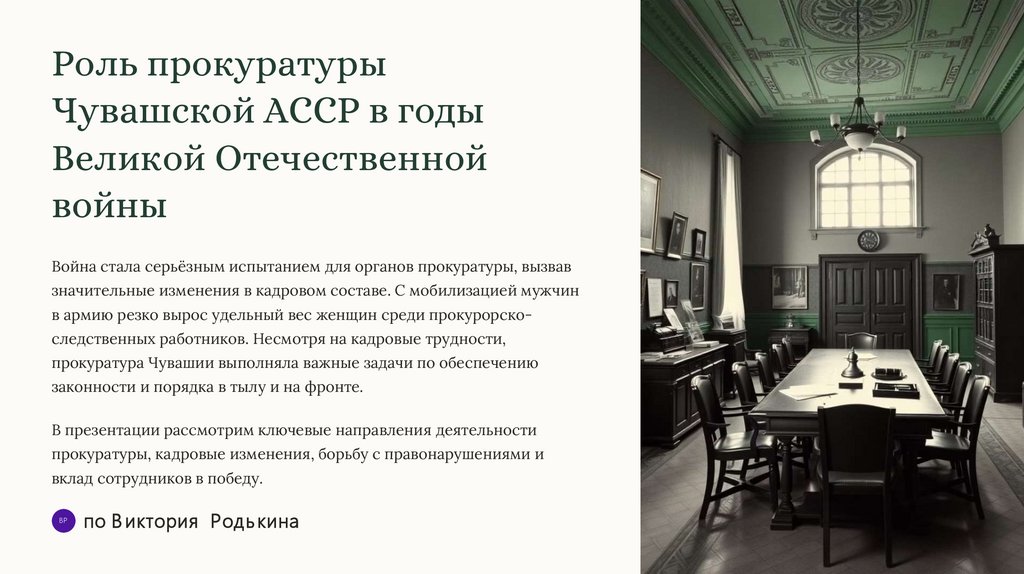 Роль прокуратуры Чувашской АССР в годы Великой Отечественной войны

Война стала серьёзным испытанием для органов прокуратуры, вызвав значительные изменения в кадровом составе. С мобилизацией мужчин в армию резко вырос удельный вес женщин среди прокурорско-следственных работников. Несмотря на кадровые трудности, прокуратура Чувашии выполняла важные задачи по обеспечению законности и порядка в тылу и на фронте.

В презентации рассмотрим ключевые направления деятельности прокуратуры, кадровые изменения, борьбу с правонарушениями и вклад сотрудников в победу.

ВР по Виктория Родькина